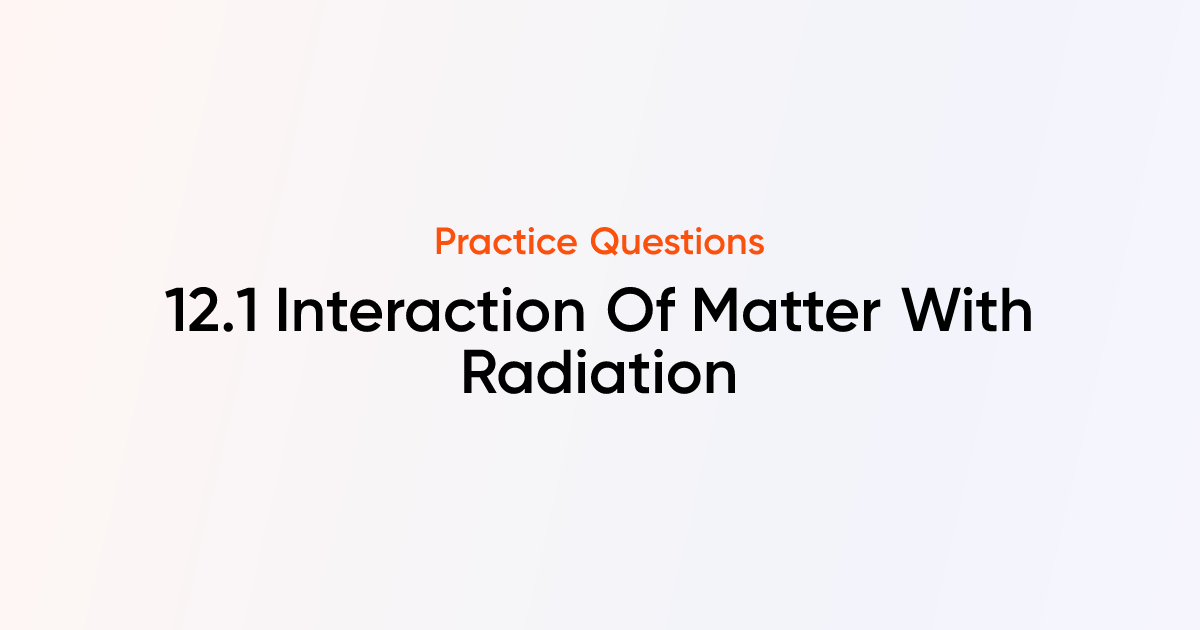 Practice Questions

12.1 Interaction Of Matter With Radiation